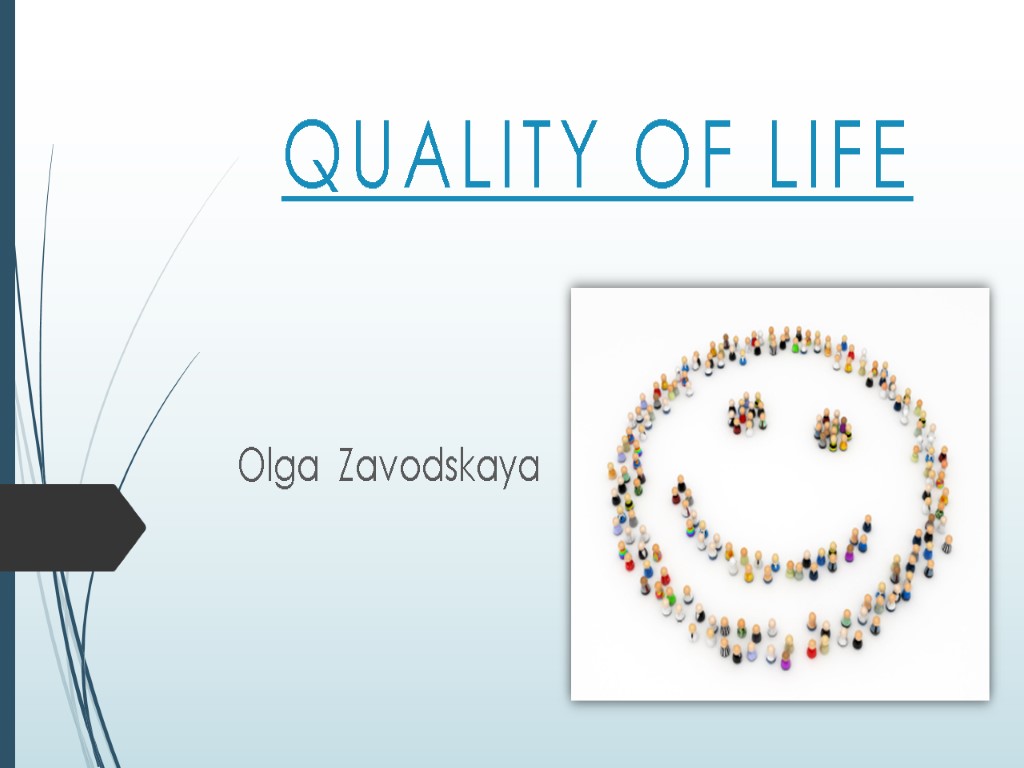 QUALITY OF LIFE

Olga Zavodskaya